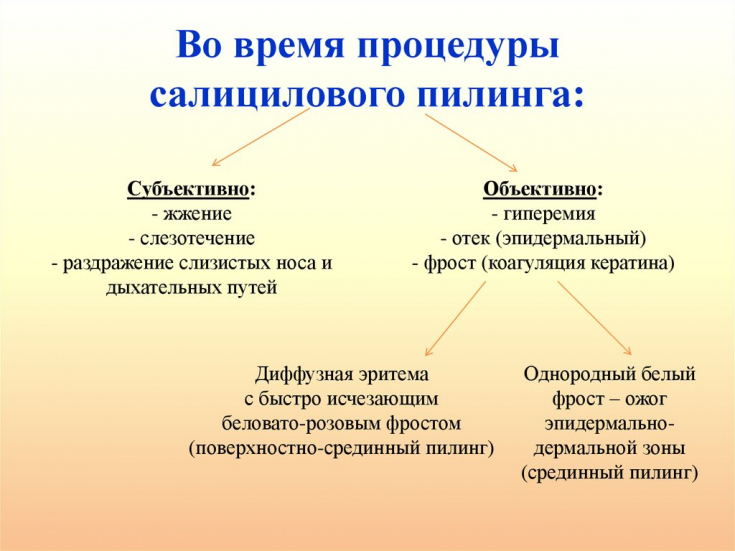 Во время процедуры салицилового пилинга:

Субъективно:
- жжение
- слезотечение
- раздражение слизистых носа и дыхательных путей

Объективно:
- гиперемия
- отек (эпидермальный)
- фрост (коагуляция кератина)

Диффузная эритема с быстро исчезающим беловато-розовым фростом (поверхностно-срединный пилинг)

Однородный белый фрост – ожог эпидермально-дермальной зоны (срединный пилинг)